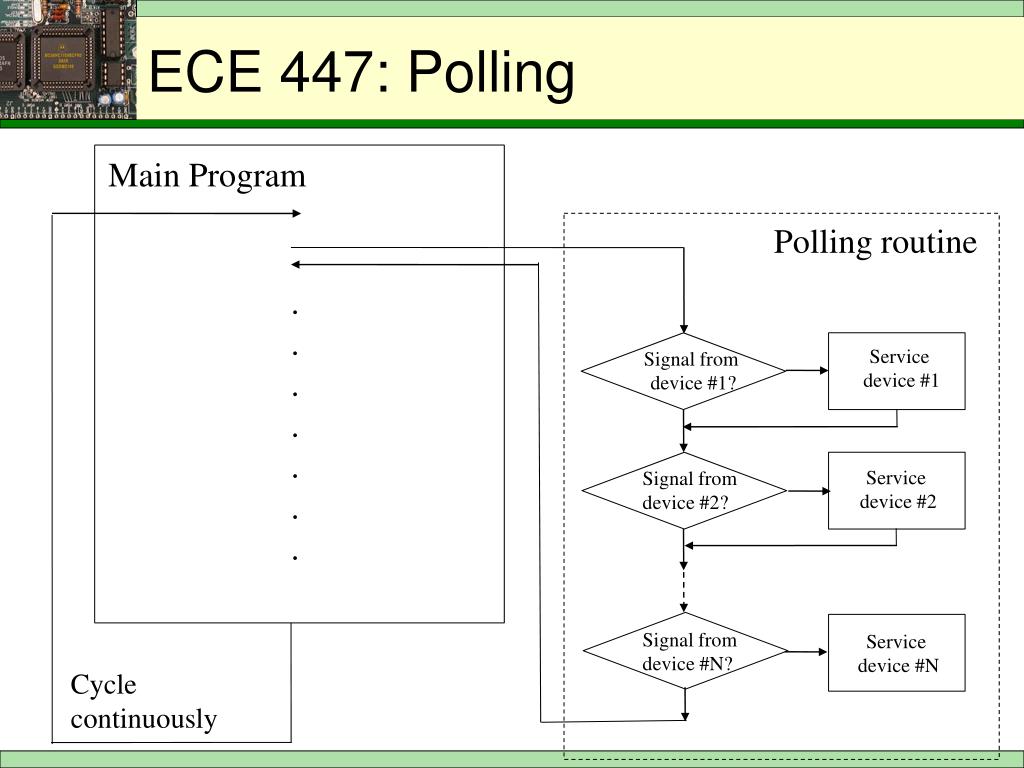 ECE 447: Polling

Main Program

.
.
.
.
.
.
.

Cycle continuously

Polling routine

Signal from device #1?

Service device #1

Signal from device #2?

Service device #2

Signal from device #N?

Service device #N